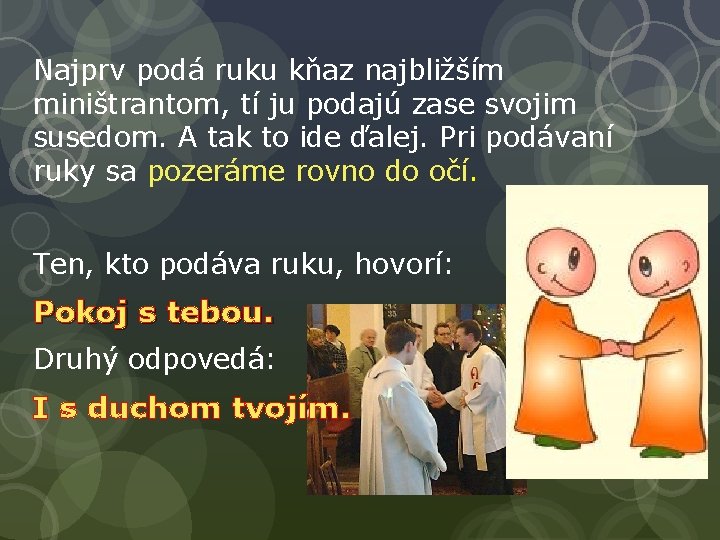 Najprv podá ruku kňaz najbližším miništrantom, tí ju podajú zase svojim susedom. A tak to ide ďalej. Pri podávaní ruky sa pozeráme rovno do očí.

Ten, kto podáva ruku, hovorí:

Pokoj s tebou.

Druhý odpovedá:

I s duchom tvojím.